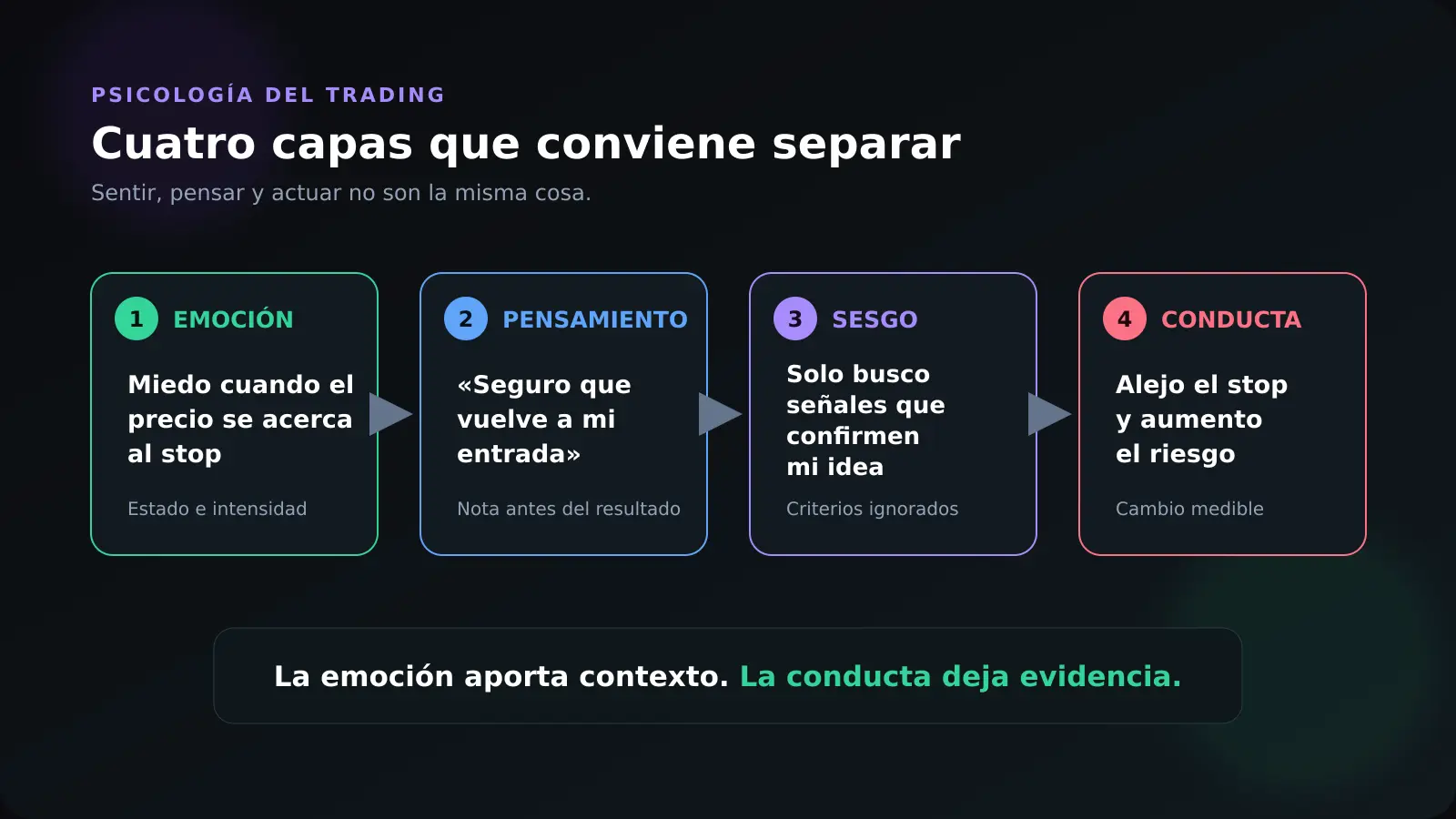 PSICOLOGÍA DEL TRADING

Cuatro capas que conviene separar

Sentir, pensar y actuar no son la misma cosa.

1 EMOCIÓN

Miedo cuando el precio se acerca al stop

Estado e intensidad

2 PENSAMIENTO

«Seguro que vuelve a mi entrada»

Nota antes del resultado

3 SESGO

Solo busco señales que confirmen mi idea

Criterios ignorados

4 CONDUCTA

Alejo el stop y aumento el riesgo

Cambio medible

La emoción aporta contexto. La conducta deja evidencia.